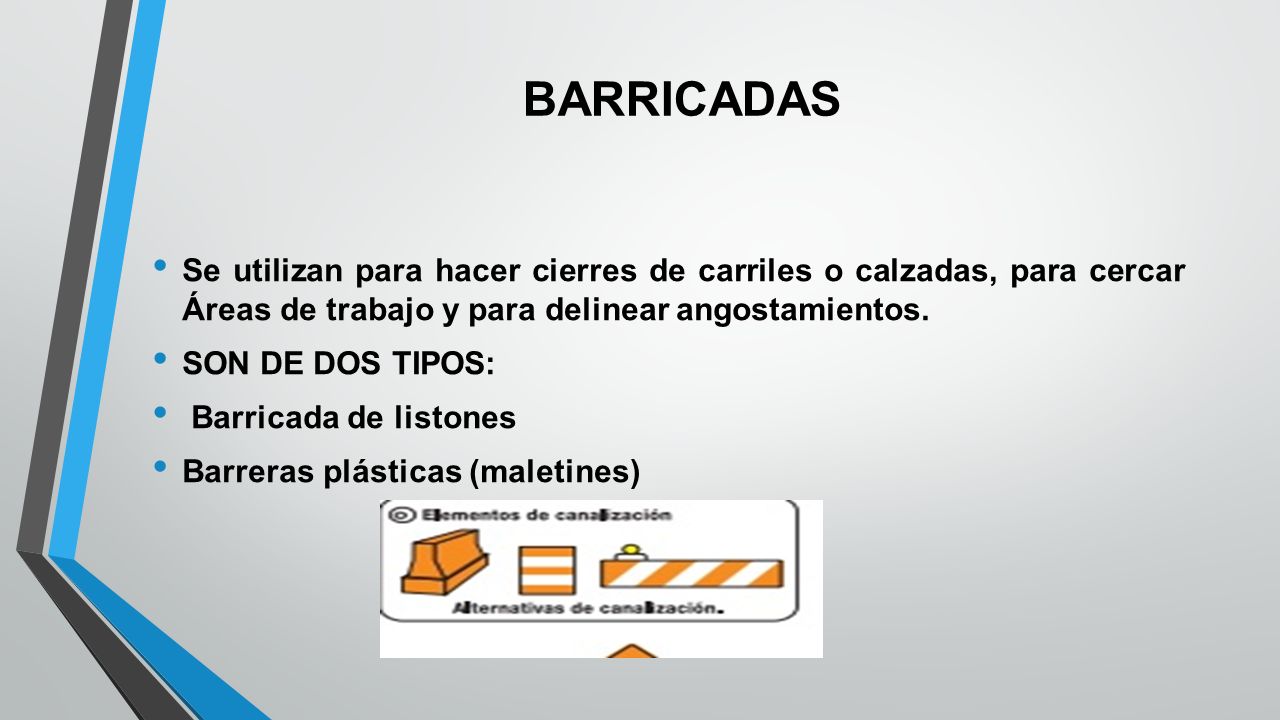 BARRICADAS

• Se utilizan para hacer cierres de carriles o calzadas, para cercar Áreas de trabajo y para delinear angostamientos.

• SON DE DOS TIPOS:

• Barricada de listones

• Barreras plásticas (maletines)

Elementos de canalización

Alternativas de canalización.